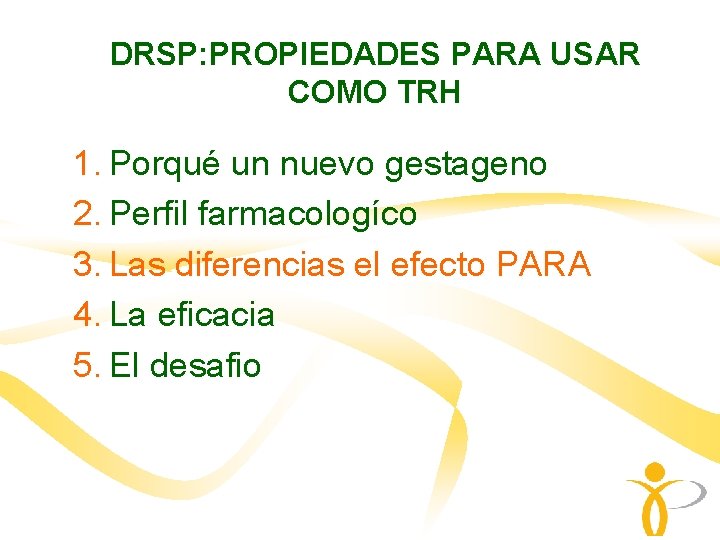 DRSP:PROPIEDADES PARA USAR COMO TRH

1. Porqué un nuevo gestageno
2. Perfil farmacologíco
3. Las diferencias el efecto PARA
4. La eficacia
5. El desafio